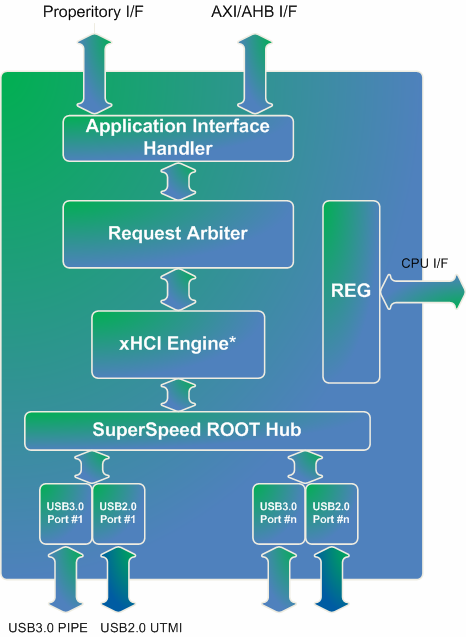 Properitory I/F

AXI/AHB I/F

Application Interface Handler

Request Arbiter

REG

CPU I/F

xHCI Engine*

SuperSpeed ROOT Hub

USB3.0 Port #1

USB2.0 Port #1

USB3.0 Port #n

USB2.0 Port #n

USB3.0 PIPE

USB2.0 UTMI